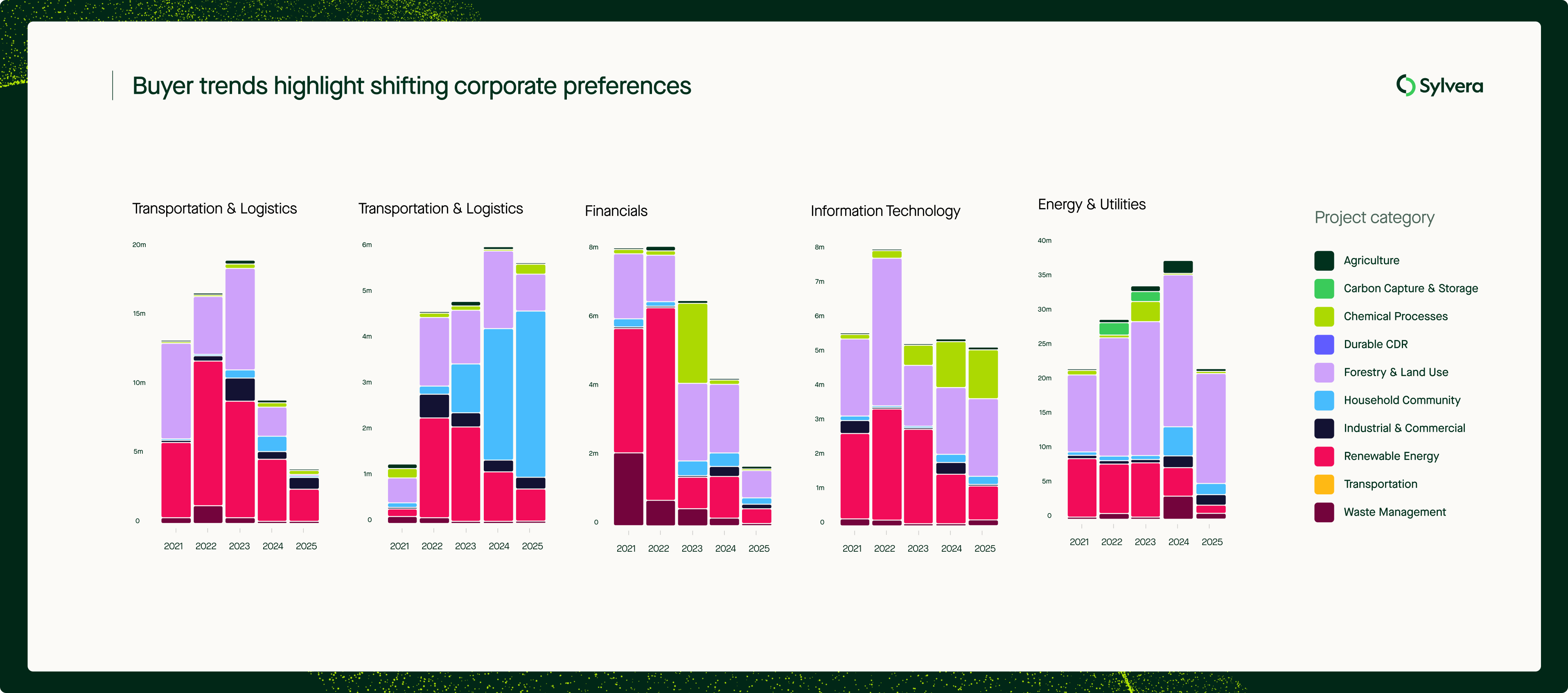 Buyer trends highlight shifting corporate preferences

Sylvera

Transportation & Logistics

20m
15m
10m
5m
0

2021 2022 2023 2024 2025

Transportation & Logistics

6m
5m
4m
3m
2m
1m
0

2021 2022 2023 2024 2025

Financials

8m
6m
4m
2m
0

2021 2022 2023 2024 2025

Information Technology

8m
7m
6m
5m
4m
3m
2m
1m
0

2021 2022 2023 2024 2025

Energy & Utilities

40m
35m
30m
25m
20m
15m
10m
5m
0

2021 2022 2023 2024 2025

Project category

Agriculture
Carbon Capture & Storage
Chemical Processes
Durable CDR
Forestry & Land Use
Household Community
Industrial & Commercial
Renewable Energy
Transportation
Waste Management